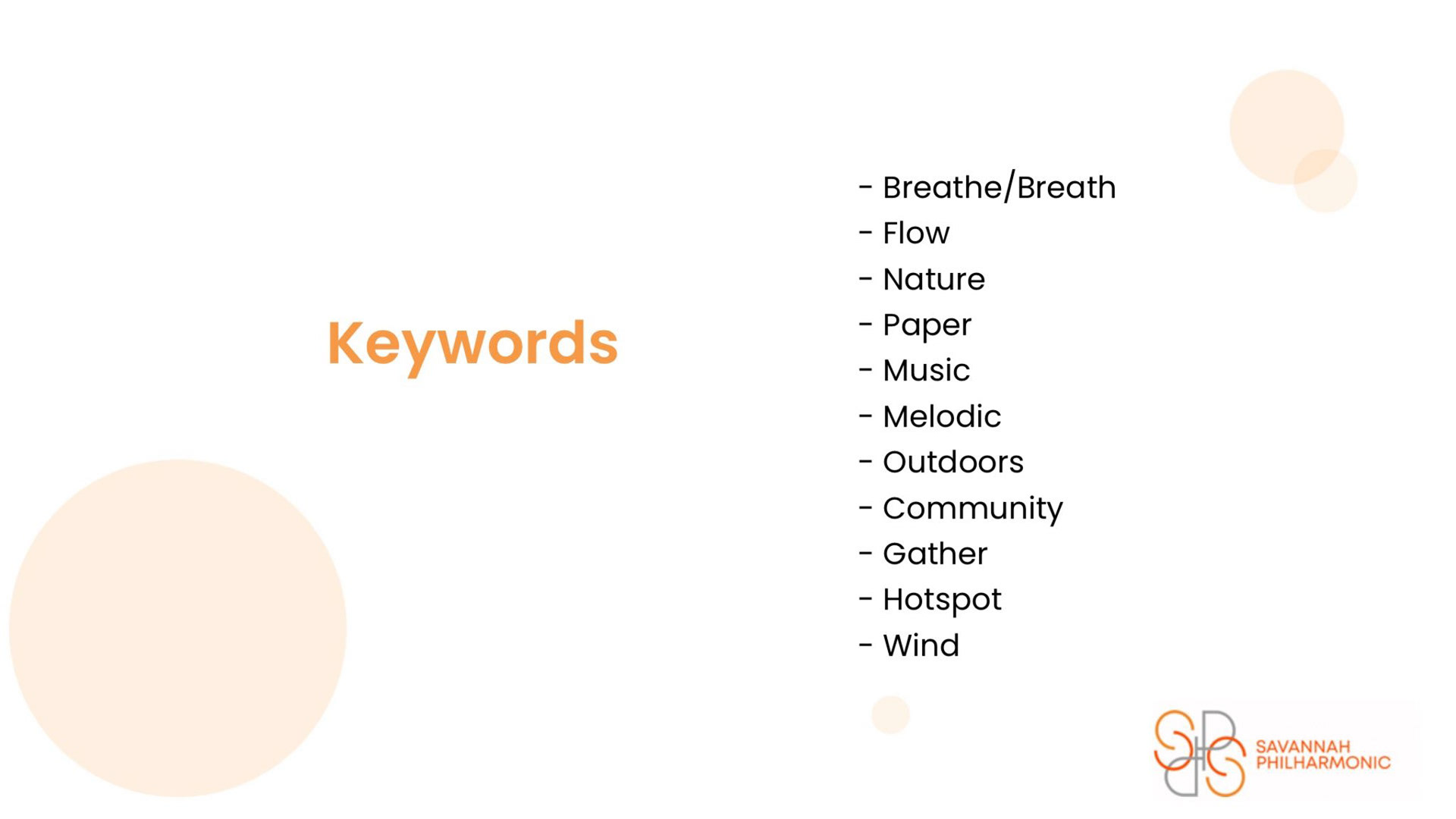 Keywords

- Breathe/Breath
- Flow
- Nature
- Paper
- Music
- Melodic
- Outdoors
- Community
- Gather
- Hotspot
- Wind

SAVANNAH PHILHARMONIC